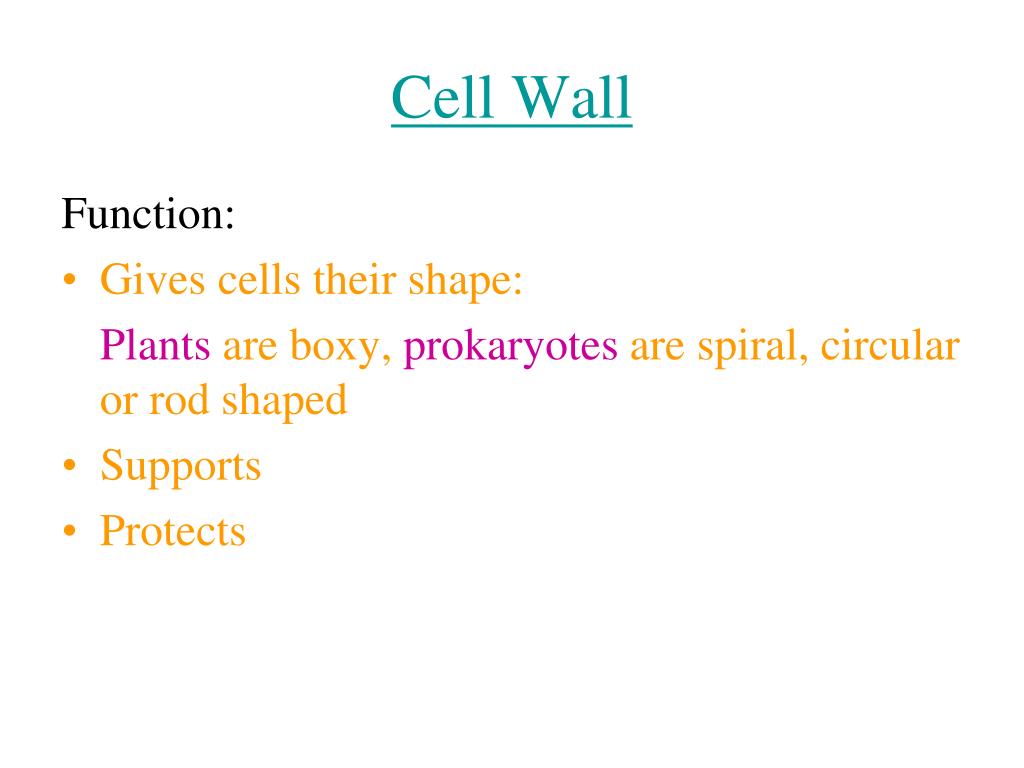 Cell Wall

Function:

• Gives cells their shape:

Plants are boxy, prokaryotes are spiral, circular or rod shaped

• Supports

• Protects